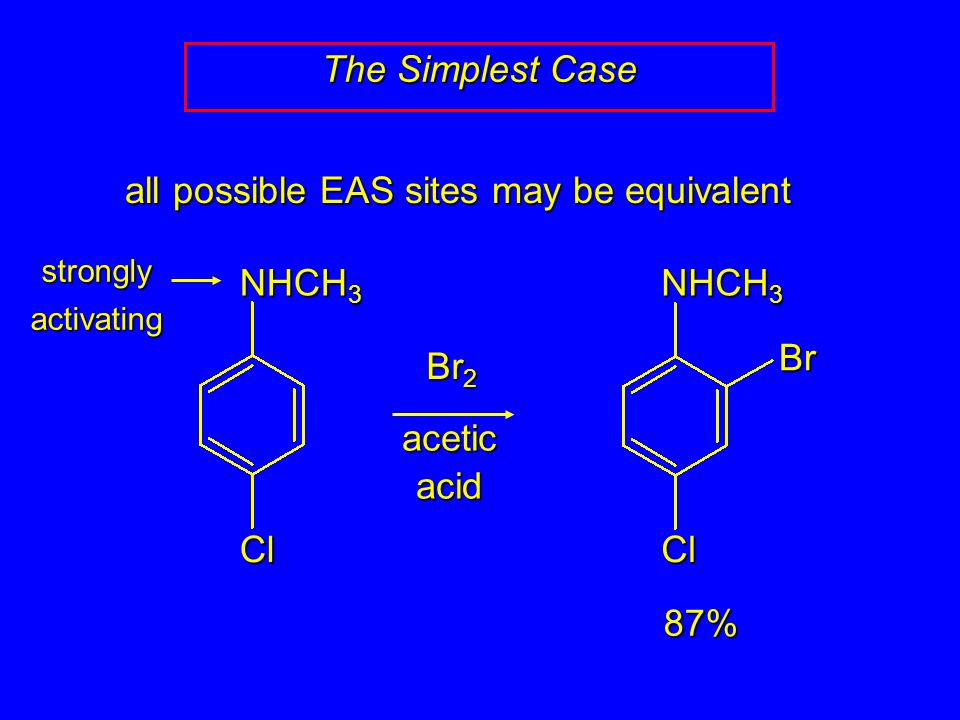 The Simplest Case

all possible EAS sites may be equivalent

strongly activating

$NHCH_3$

Cl

$Br_2$

acetic acid

$NHCH_3$

Br

Cl

87%